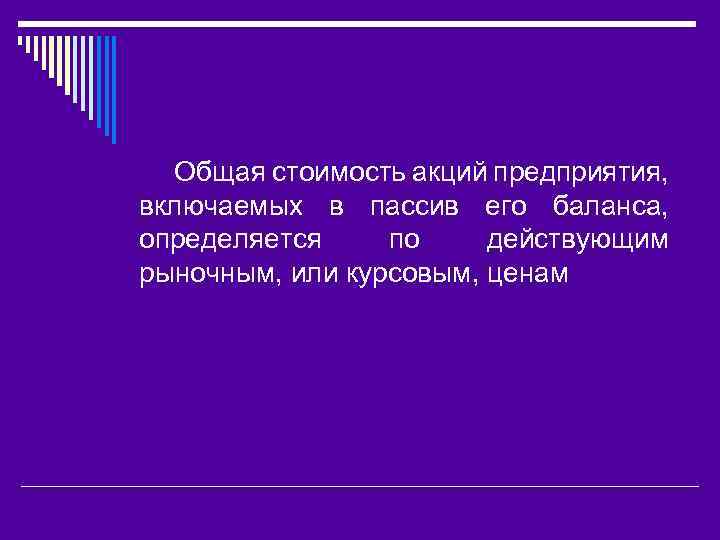 Общая стоимость акций предприятия, включаемых в пассив его баланса, определяется по действующим рыночным, или курсовым, ценам